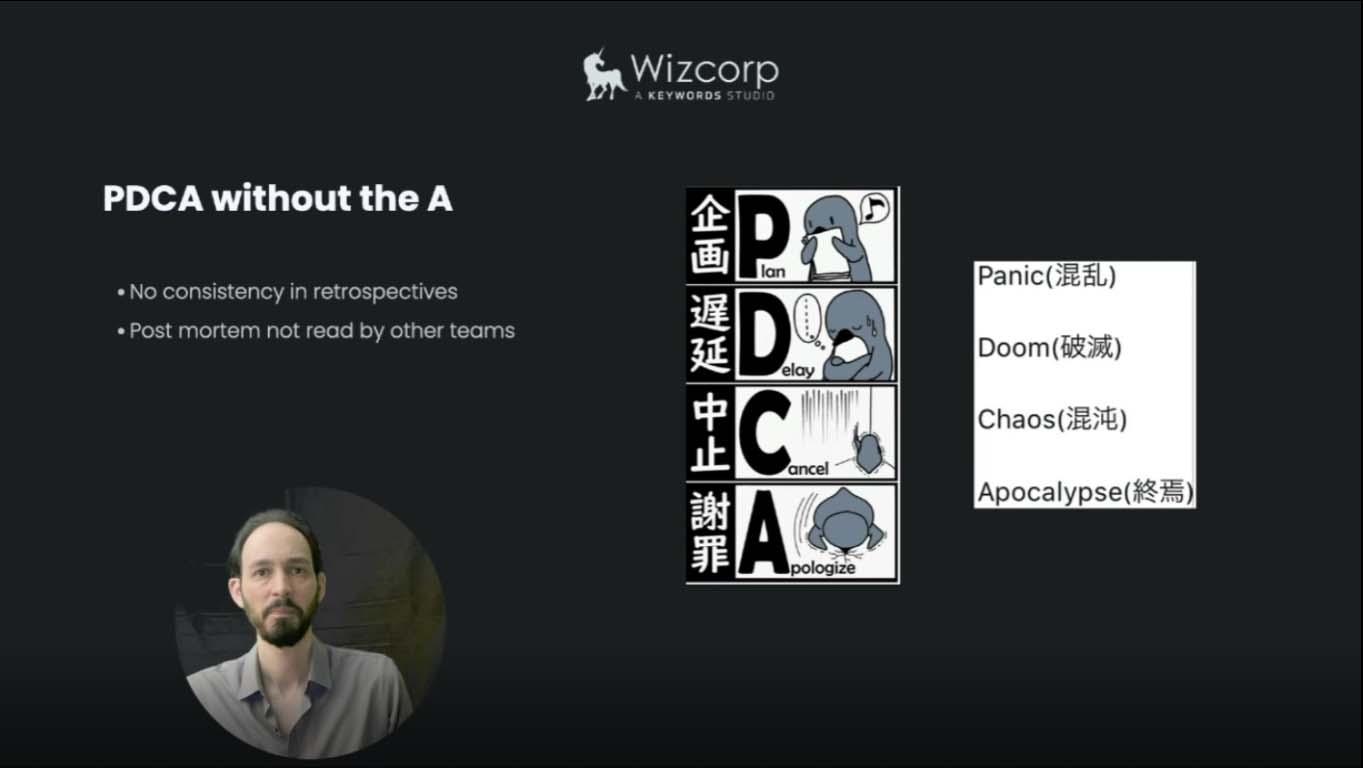 Wizcorp
A KEYWORDS STUDIO

PDCA without the A

• No consistency in retrospectives
• Post mortem not read by other teams

企画 Plan
遅延 Delay
中止 Cancel
謝罪 Apologize

Panic(混乱)

Doom(破滅)

Chaos(混沌)

Apocalypse(終焉)